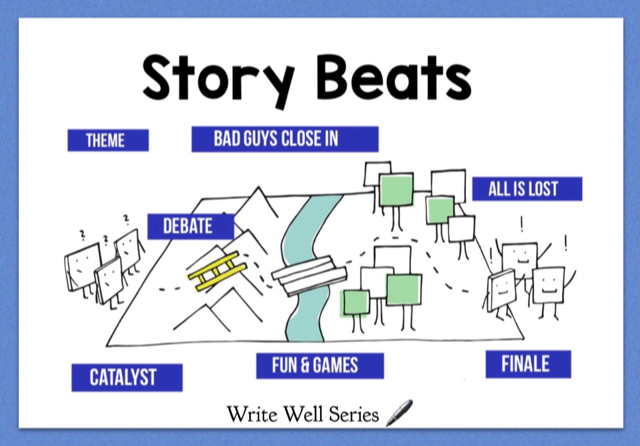 Story Beats

THEME

BAD GUYS CLOSE IN

ALL IS LOST

DEBATE

?
?
?

!
!
!

CATALYST

FUN & GAMES

FINALE

Write Well Series